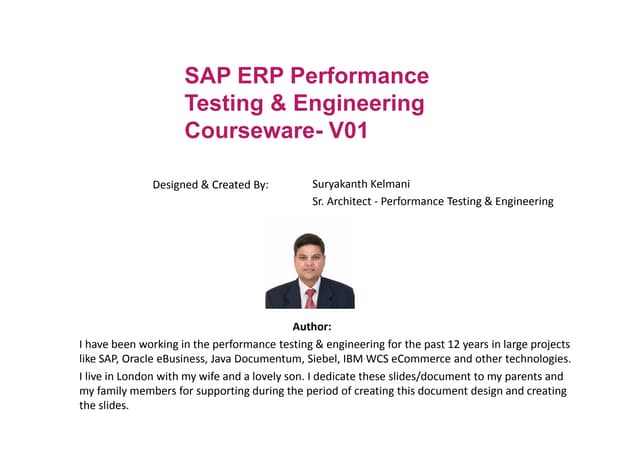 SAP ERP Performance Testing & Engineering Courseware- V01

Designed & Created By:

Suryakanth Kelmani
Sr. Architect - Performance Testing & Engineering

Author:

I have been working in the performance testing & engineering for the past 12 years in large projects like SAP, Oracle eBusiness, Java Documentum, Siebel, IBM WCS eCommerce and other technologies.

I live in London with my wife and a lovely son. I dedicate these slides/document to my parents and my family members for supporting during the period of creating this document design and creating the slides.